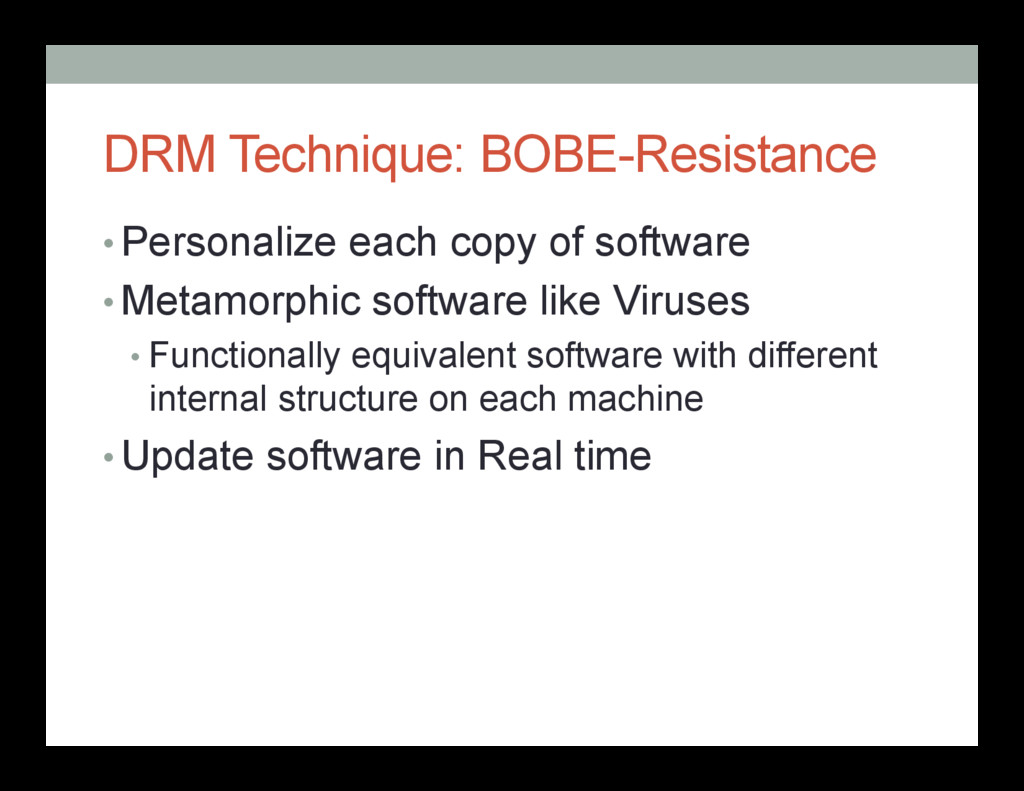 DRM Technique: BOBE-Resistance

• Personalize each copy of software

• Metamorphic software like Viruses

• Functionally equivalent software with different internal structure on each machine

• Update software in Real time